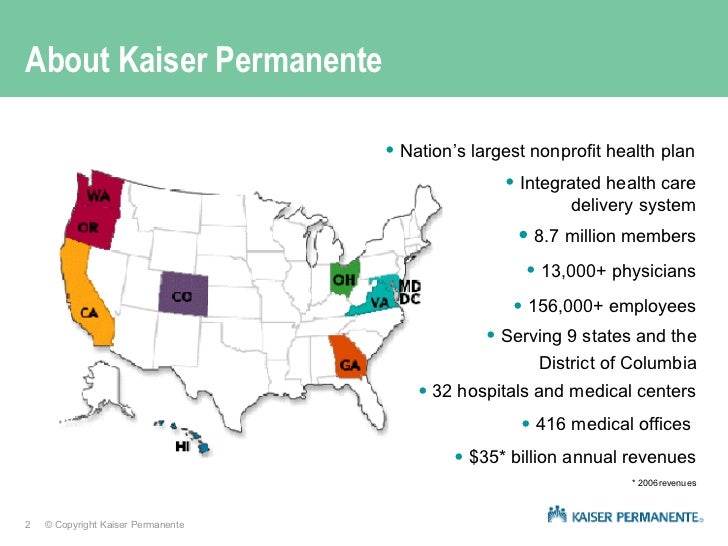 About Kaiser Permanente

WA
OR
CA
CO
OH
VA
MD
DC
GA
HI

• Nation's largest nonprofit health plan
• Integrated health care delivery system
• 8.7 million members
• 13,000+ physicians
• 156,000+ employees
• Serving 9 states and the District of Columbia
• 32 hospitals and medical centers
• 416 medical offices
• $35* billion annual revenues

* 2006 revenues

2 © Copyright Kaiser Permanente

KAISER PERMANENTE